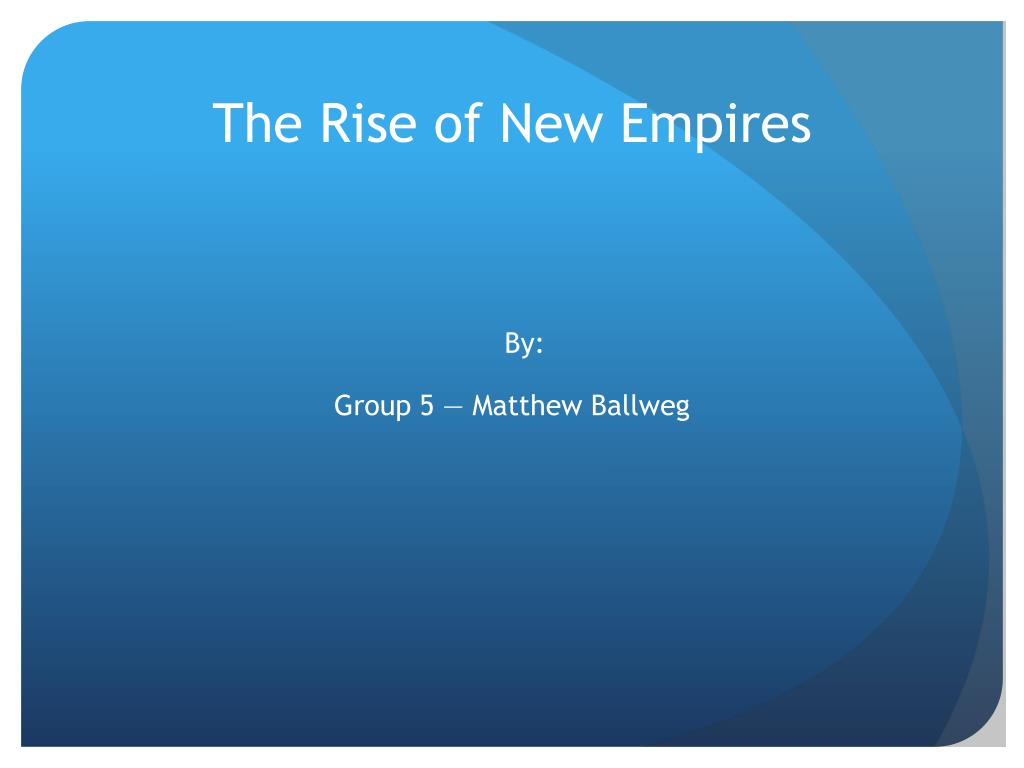 The Rise of New Empires

By:

Group 5 — Matthew Ballweg